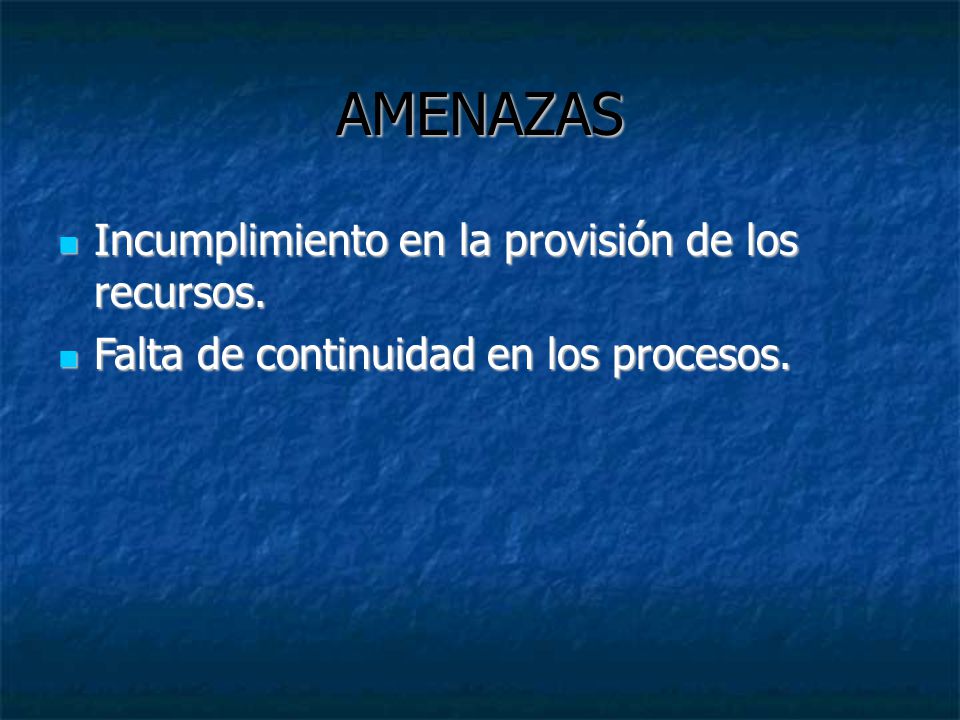 AMENAZAS

Incumplimiento en la provisión de los recursos.

Falta de continuidad en los procesos.